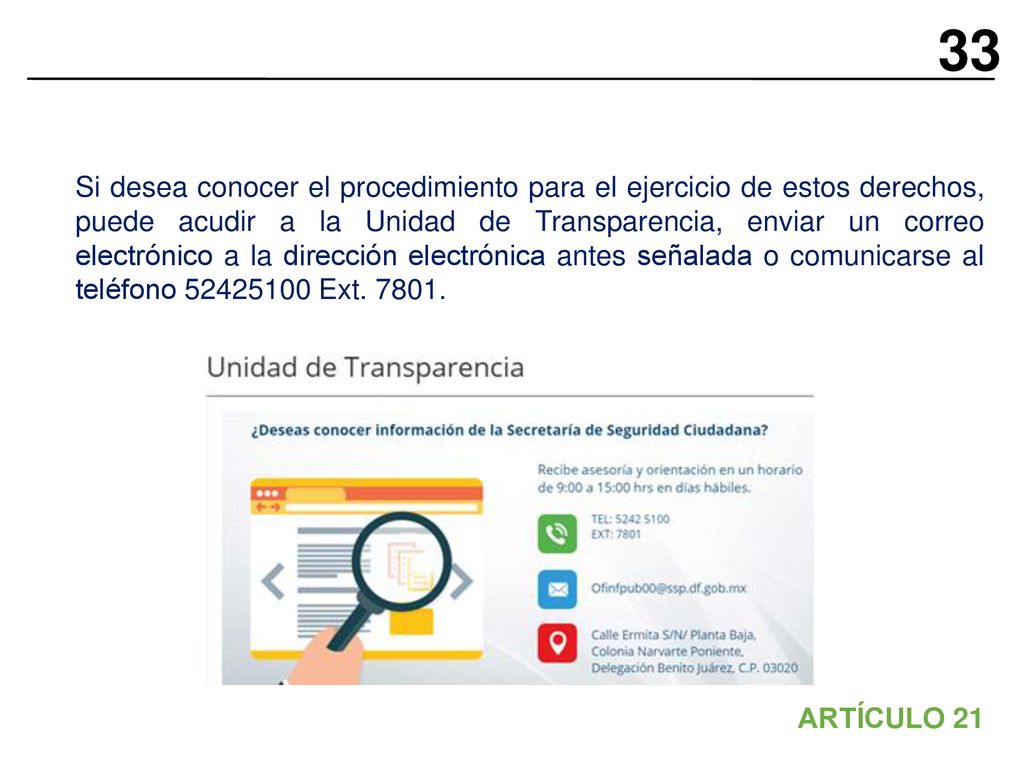 33

Si desea conocer el procedimiento para el ejercicio de estos derechos, puede acudir a la Unidad de Transparencia, enviar un correo electrónico a la dirección electrónica antes señalada o comunicarse al teléfono 52425100 Ext. 7801.

Unidad de Transparencia

¿Deseas conocer información de la Secretaría de Seguridad Ciudadana?

Recibe asesoría y orientación en un horario de 9:00 a 15:00 hrs en días hábiles.

TEL: 5242 5100
EXT: 7801

Ofinfpub00@ssp.df.gob.mx

Calle Ermita S/N/ Planta Baja, Colonia Narvarte Poniente, Delegación Benito Juárez, C.P. 03020

ARTÍCULO 21